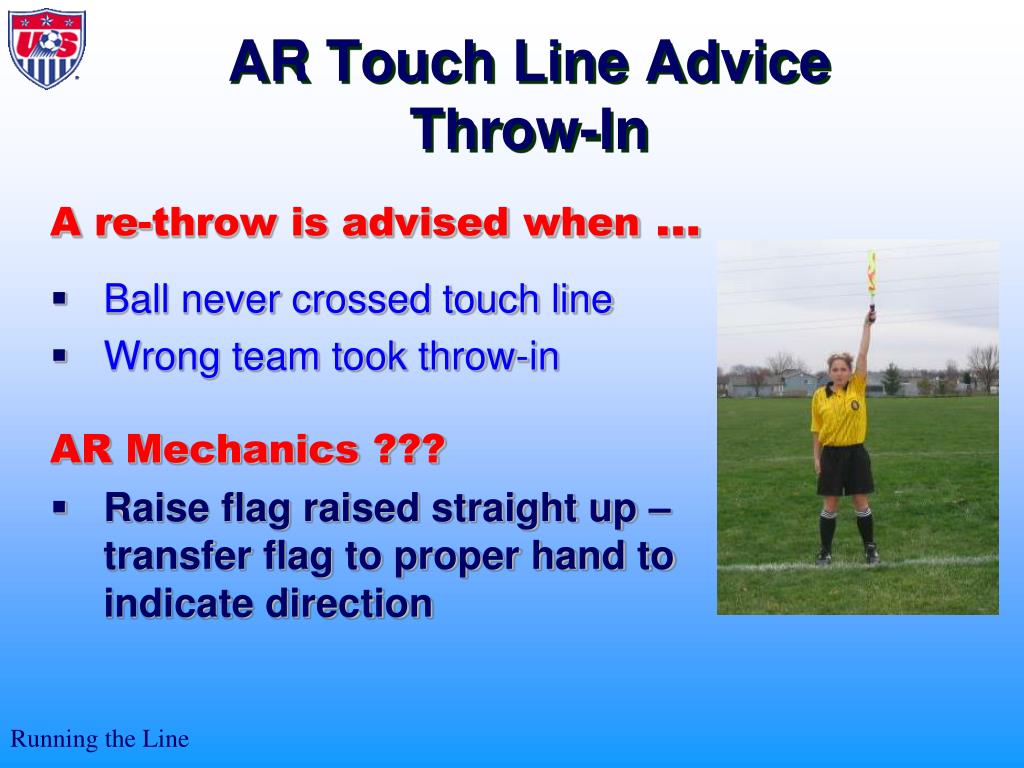 US

AR Touch Line Advice
Throw-In

A re-throw is advised when …

▪ Ball never crossed touch line
▪ Wrong team took throw-in

AR Mechanics ???

▪ Raise flag raised straight up – transfer flag to proper hand to indicate direction

Running the Line